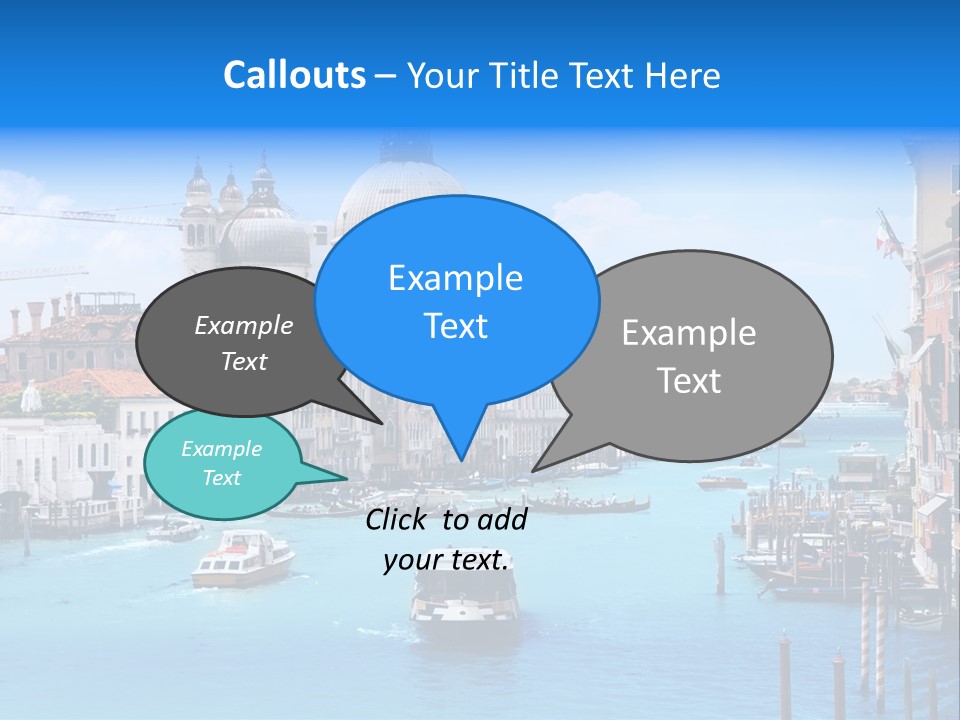 Callouts – Your Title Text Here

Example Text

Example Text

Example Text

Example Text

Click to add your text.